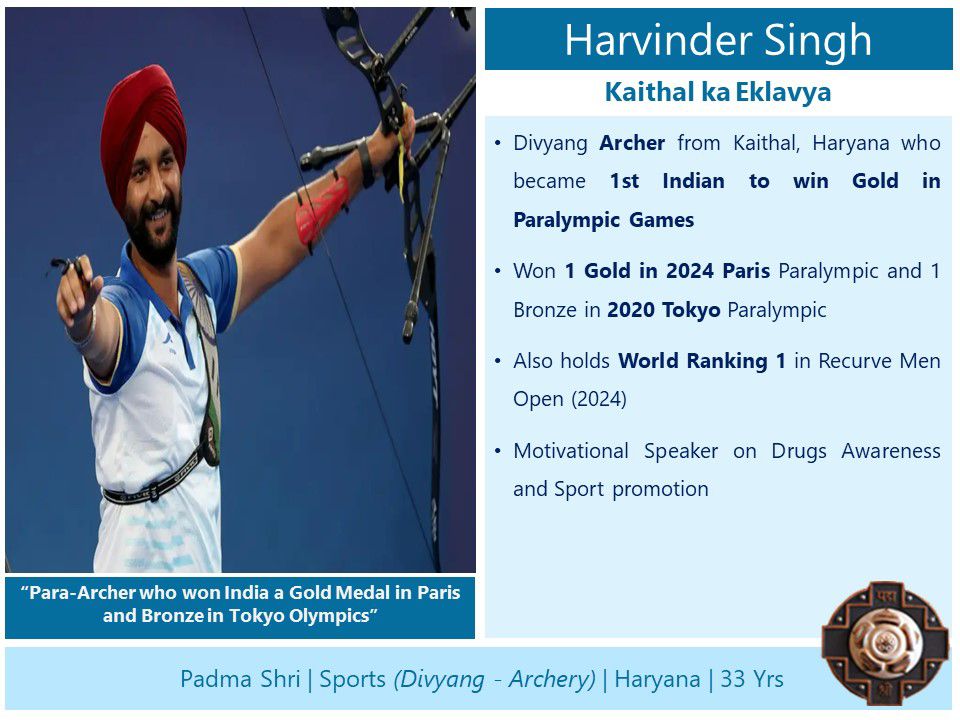 Harvinder Singh

Kaithal ka Eklavya

• Divyang Archer from Kaithal, Haryana who became 1st Indian to win Gold in Paralympic Games

• Won 1 Gold in 2024 Paris Paralympic and 1 Bronze in 2020 Tokyo Paralympic

• Also holds World Ranking 1 in Recurve Men Open (2024)

• Motivational Speaker on Drugs Awareness and Sport promotion

"Para-Archer who won India a Gold Medal in Paris and Bronze in Tokyo Olympics"

Padma Shri | Sports (Divyang - Archery) | Haryana | 33 Yrs

पद्म
श्री